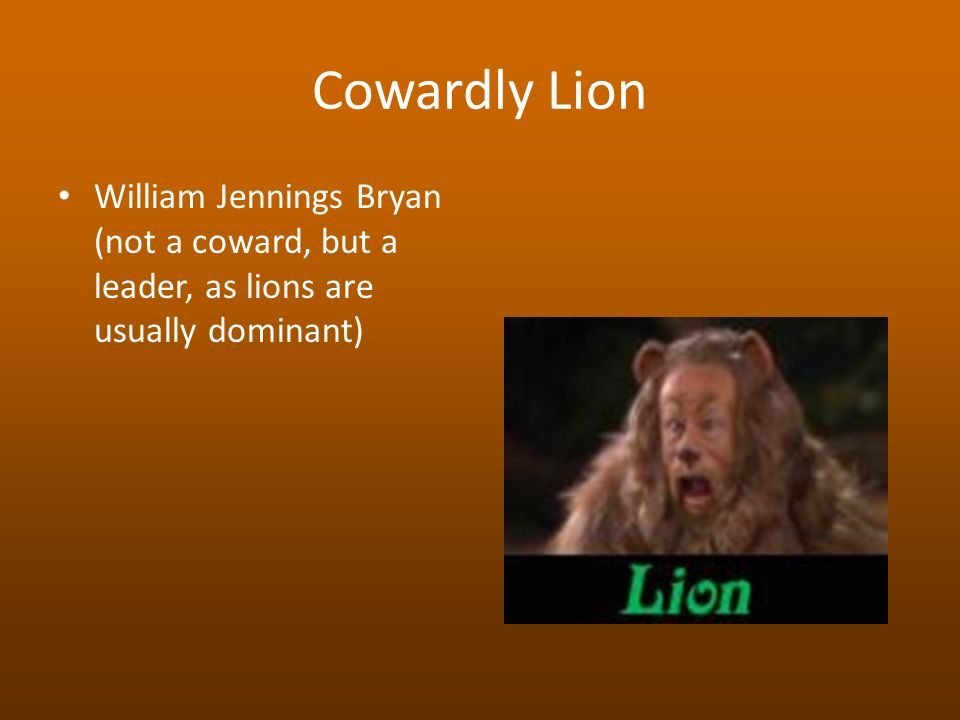 Cowardly Lion

• William Jennings Bryan (not a coward, but a leader, as lions are usually dominant)

Lion